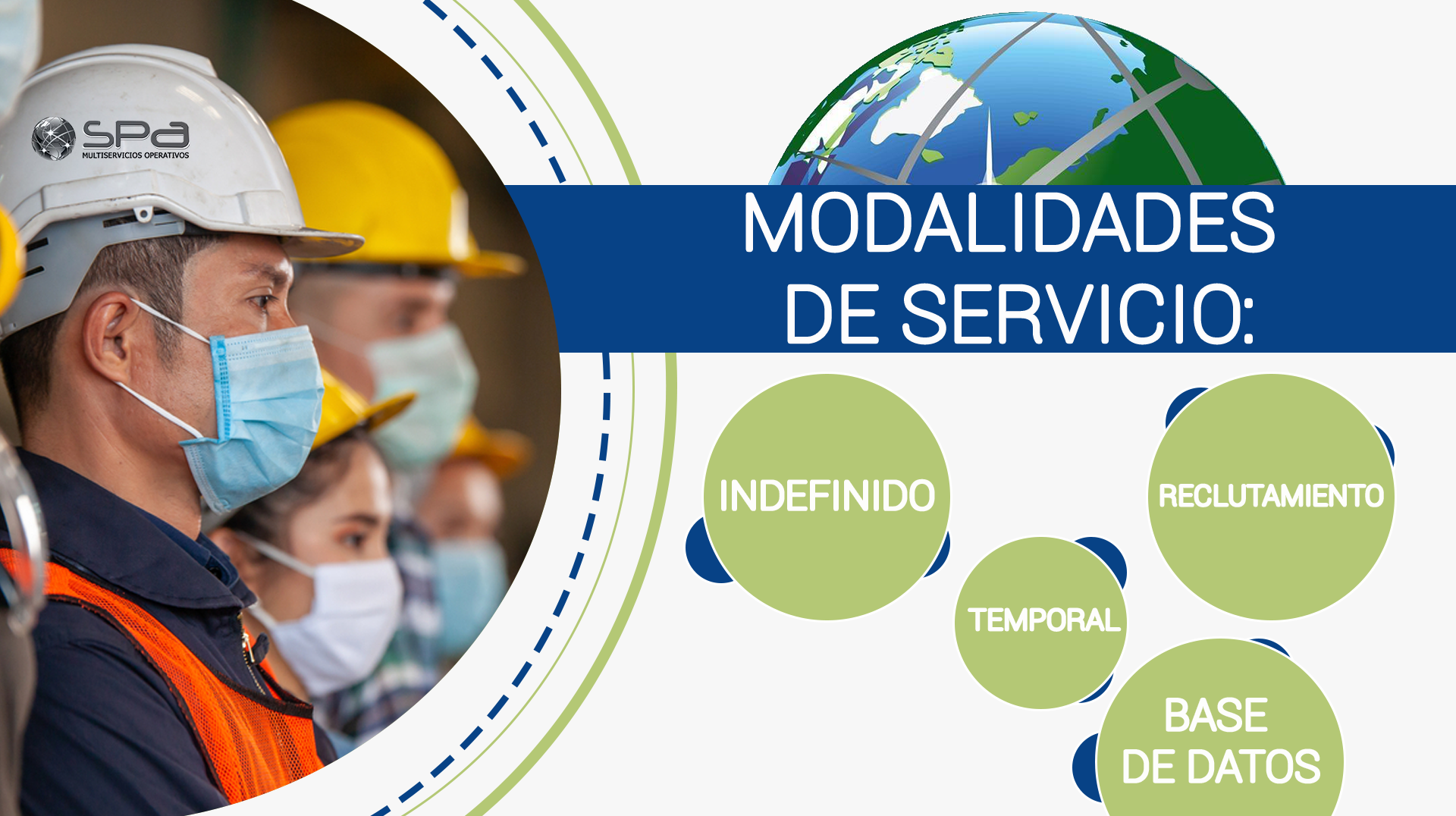 SPa
MULTISERVICIOS OPERATIVOS

MODALIDADES DE SERVICIO:

INDEFINIDO

RECLUTAMIENTO

TEMPORAL

BASE DE DATOS